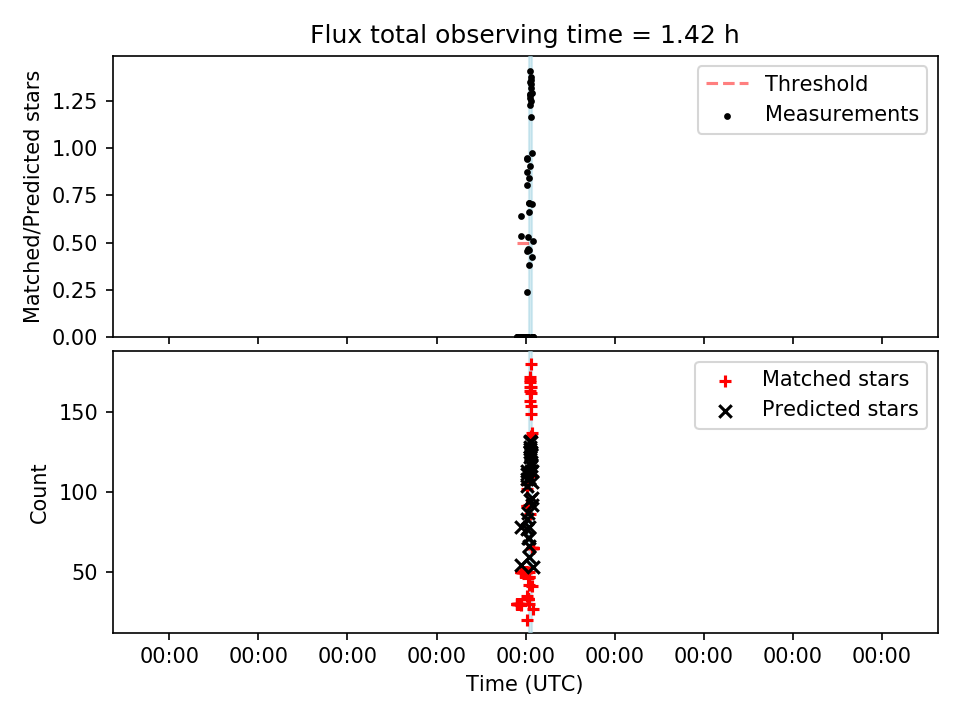 Flux total observing time = 1.42 h

Matched/Predicted stars

1.25
1.00
0.75
0.50
0.25
0.00

Threshold
Measurements

Count

150
100
50

Matched stars
Predicted stars

00:00 00:00 00:00 00:00 00:00 00:00 00:00 00:00 00:00

Time (UTC)